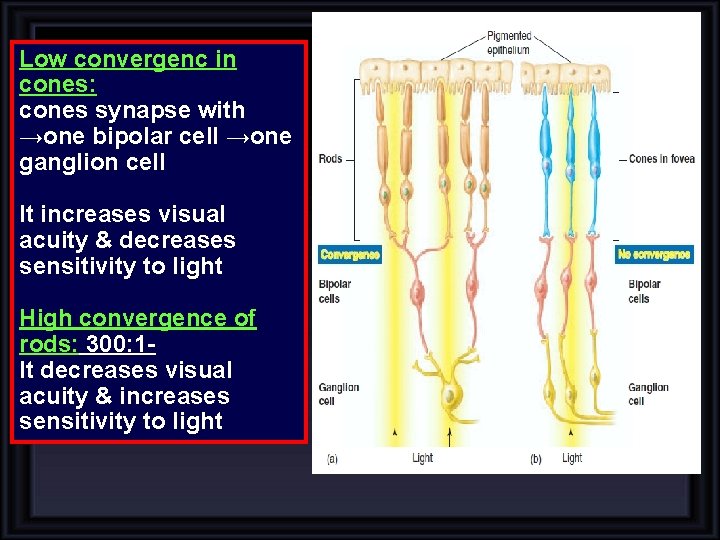 Low convergenc in cones:
cones synapse with →one bipolar cell →one ganglion cell

It increases visual acuity & decreases sensitivity to light

High convergence of rods: 300:1-
It decreases visual acuity & increases sensitivity to light

Pigmented epithelium

Rods

Cones in fovea

Convergence

No convergence

Bipolar cells

Bipolar cells

Ganglion cell

Ganglion cell

(a)

Light

(b)

Light